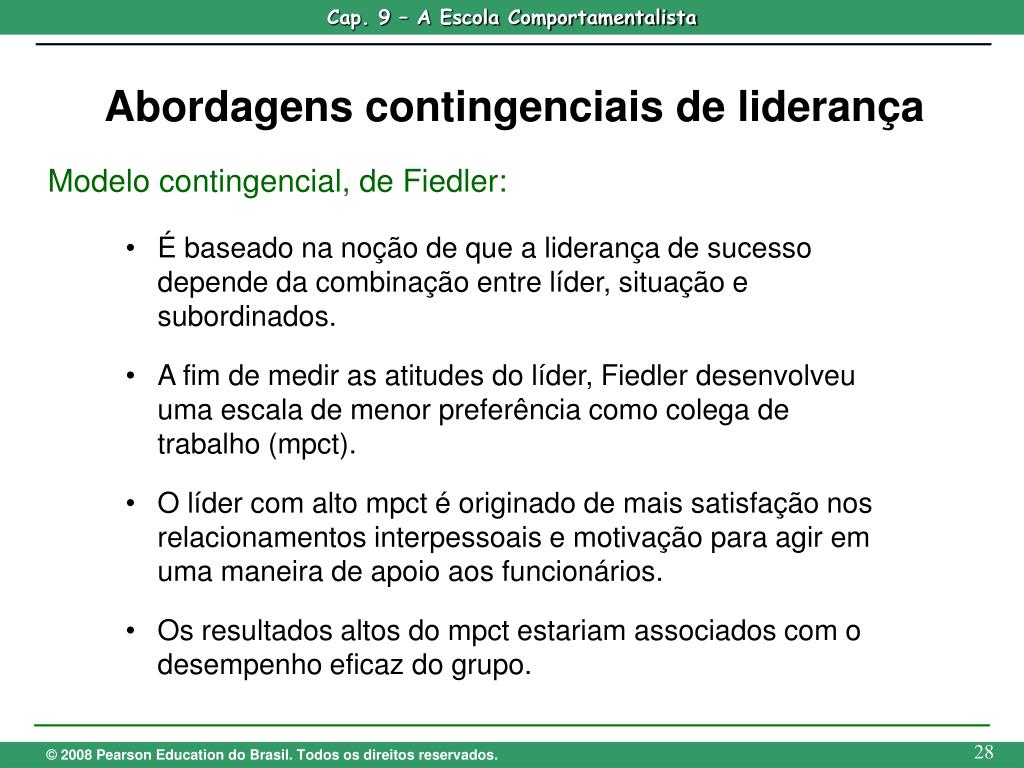 Cap. 9 – A Escola Comportamentalista

Abordagens contingenciais de liderança

Modelo contingencial, de Fiedler:

• É baseado na noção de que a liderança de sucesso depende da combinação entre líder, situação e subordinados.

• A fim de medir as atitudes do líder, Fiedler desenvolveu uma escala de menor preferência como colega de trabalho (mpct).

• O líder com alto mpct é originado de mais satisfação nos relacionamentos interpessoais e motivação para agir em uma maneira de apoio aos funcionários.

• Os resultados altos do mpct estariam associados com o desempenho eficaz do grupo.

© 2008 Pearson Education do Brasil. Todos os direitos reservados.

28